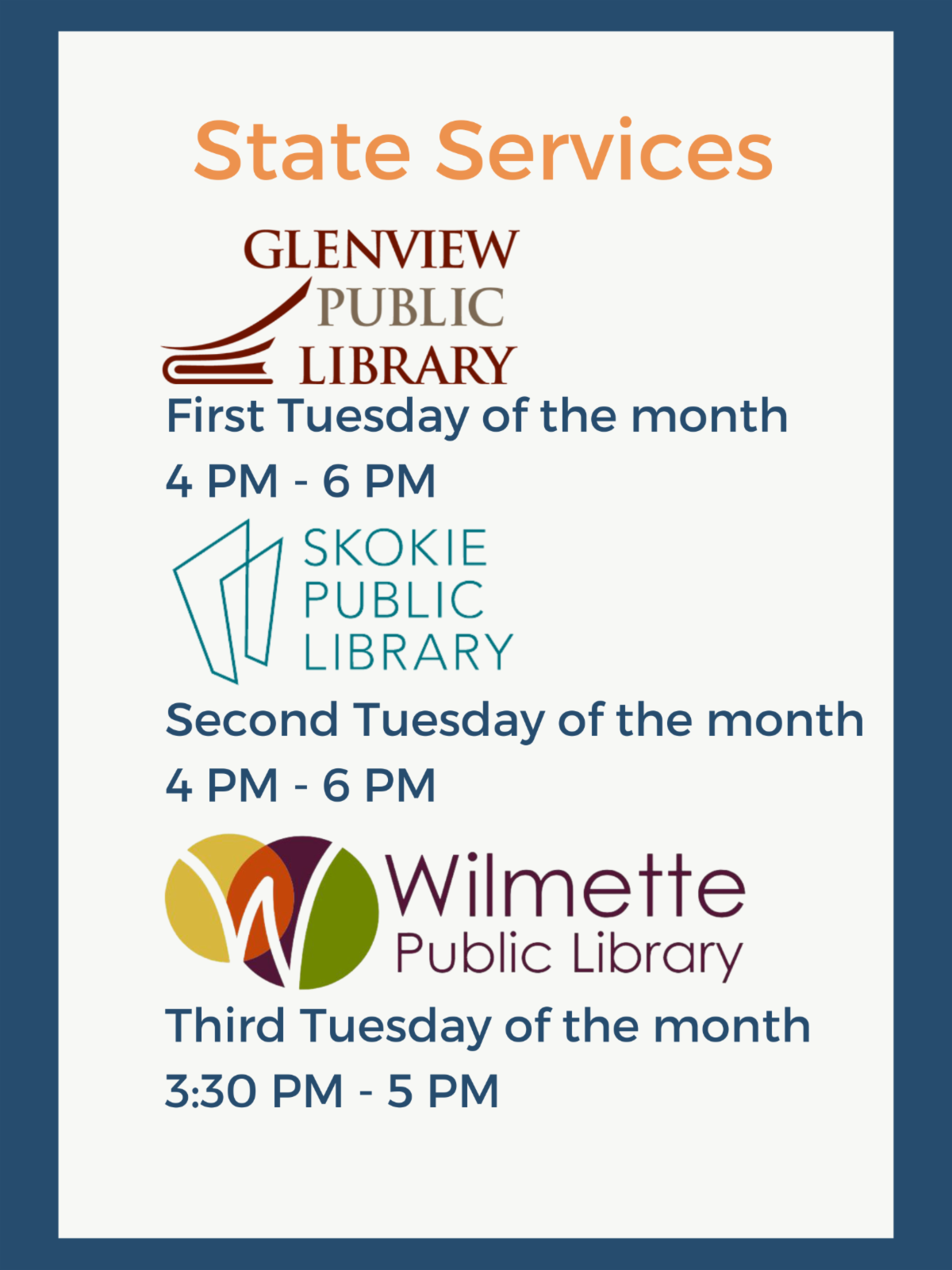 State Services

GLENVIEW
PUBLIC
LIBRARY

First Tuesday of the month
4 PM - 6 PM

SKOKIE
PUBLIC
LIBRARY

Second Tuesday of the month
4 PM - 6 PM

Wilmette
Public Library

Third Tuesday of the month
3:30 PM - 5 PM